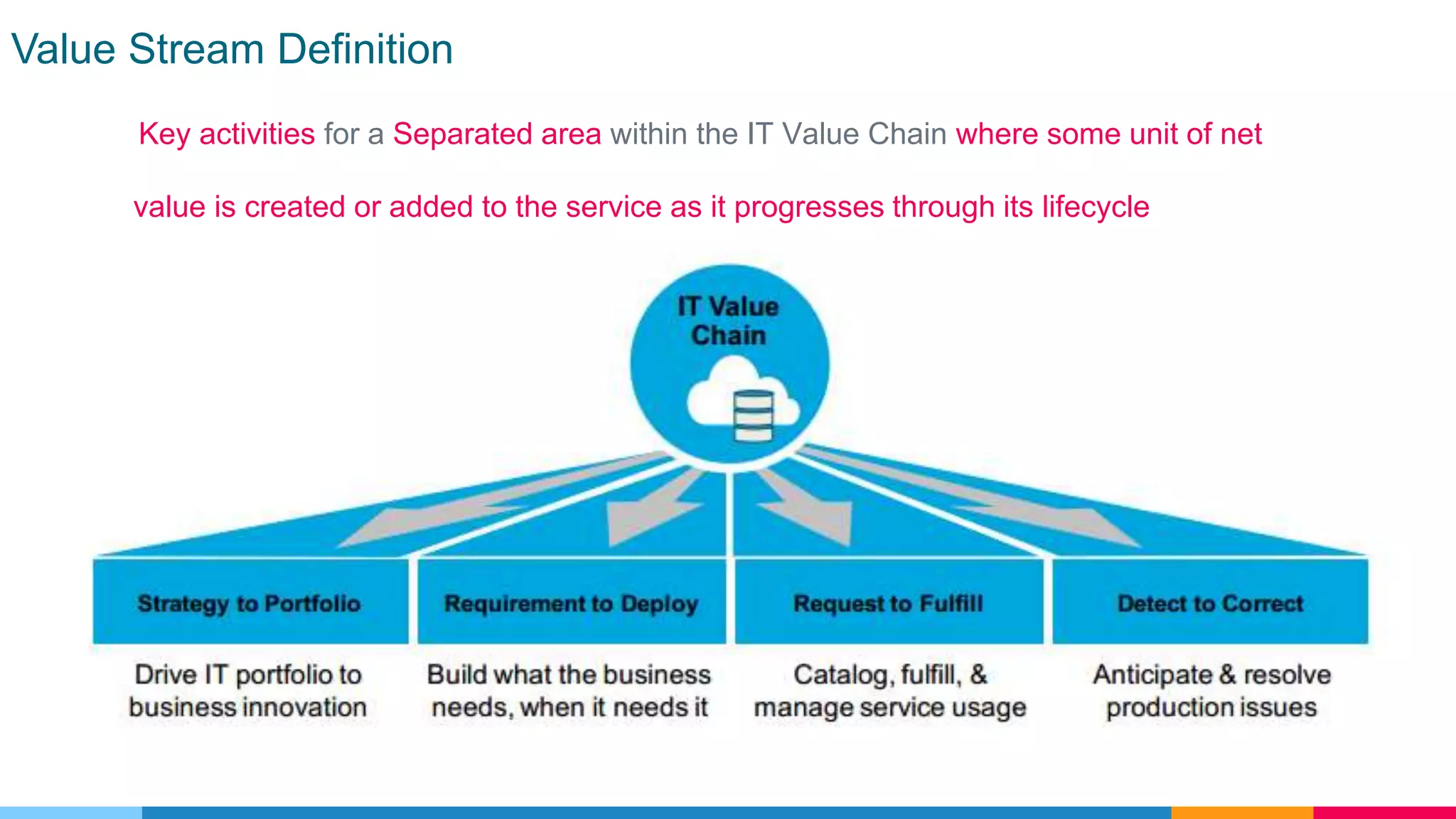 Value Stream Definition

Key activities for a Separated area within the IT Value Chain where some unit of net value is created or added to the service as it progresses through its lifecycle

IT Value Chain

Strategy to Portfolio

Requirement to Deploy

Request to Fulfill

Detect to Correct

Drive IT portfolio to business innovation

Build what the business needs, when it needs it

Catalog, fulfill, & manage service usage

Anticipate & resolve production issues